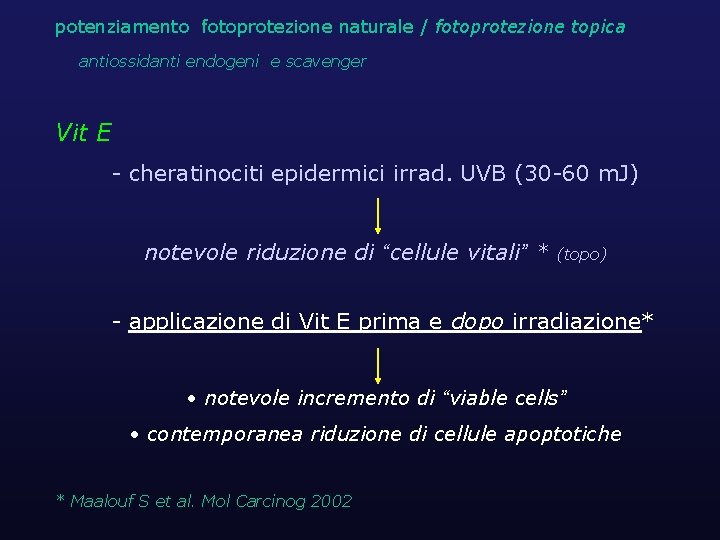 potenziamento fotoprotezione naturale / fotoprotezione topica

antiossidanti endogeni e scavenger

Vit E

- cheratinociti epidermici irrad. UVB (30-60 mJ)

notevole riduzione di “cellule vitali” * (topo)

- applicazione di Vit E prima e dopo irradiazione*

• notevole incremento di “viable cells”

• contemporanea riduzione di cellule apoptotiche

* Maalouf S et al. Mol Carcinog 2002